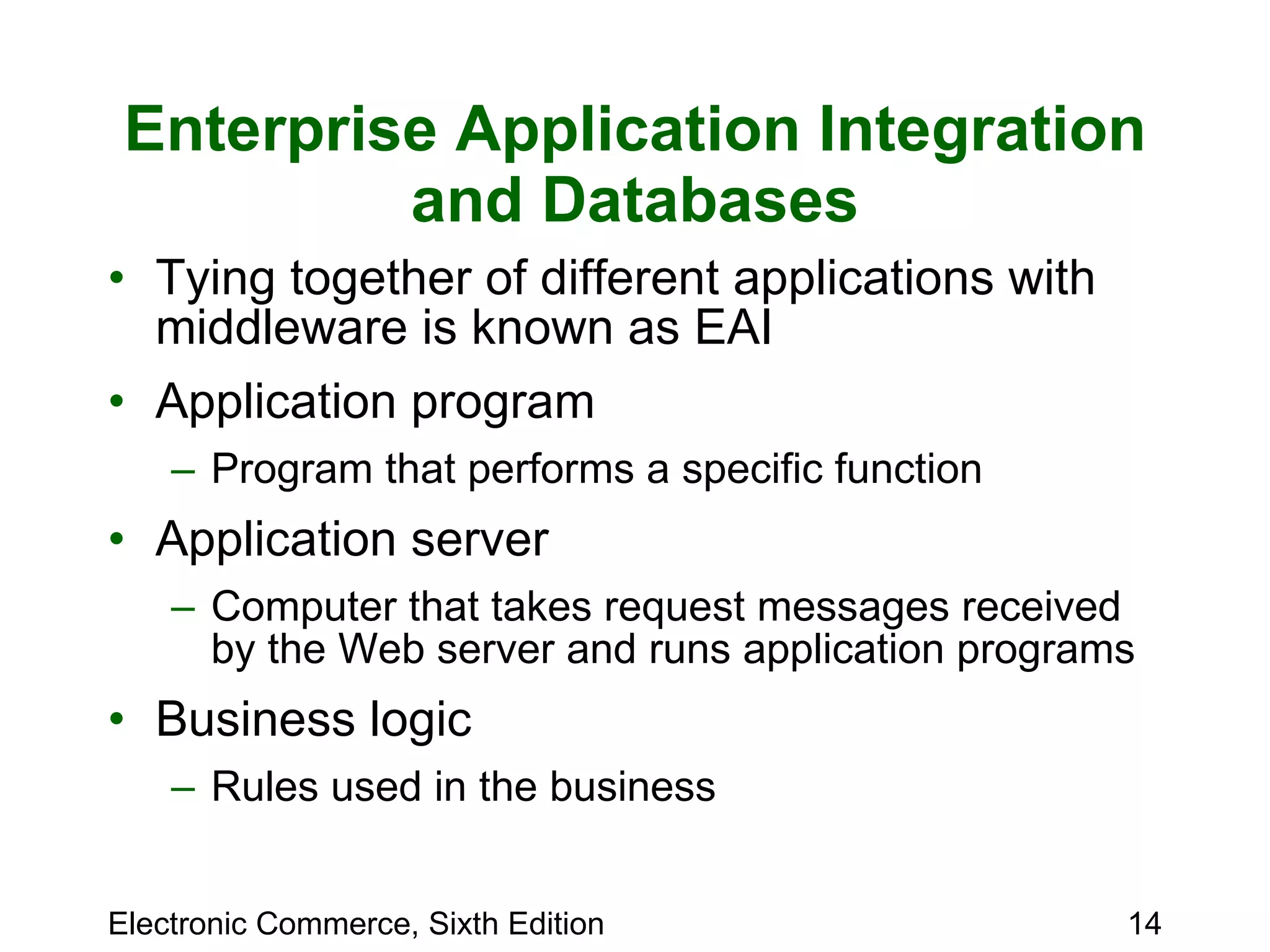 Enterprise Application Integration and Databases

• Tying together of different applications with middleware is known as EAI

• Application program

– Program that performs a specific function

• Application server

– Computer that takes request messages received by the Web server and runs application programs

• Business logic

– Rules used in the business

Electronic Commerce, Sixth Edition

14